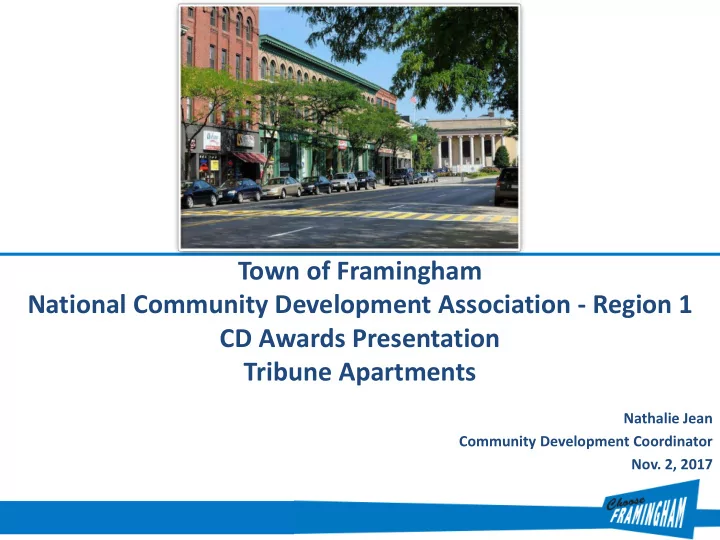 Town of Framingham
National Community Development Association - Region 1
CD Awards Presentation
Tribune Apartments

Nathalie Jean
Community Development Coordinator
Nov. 2, 2017

Choose FRAMINGHAM